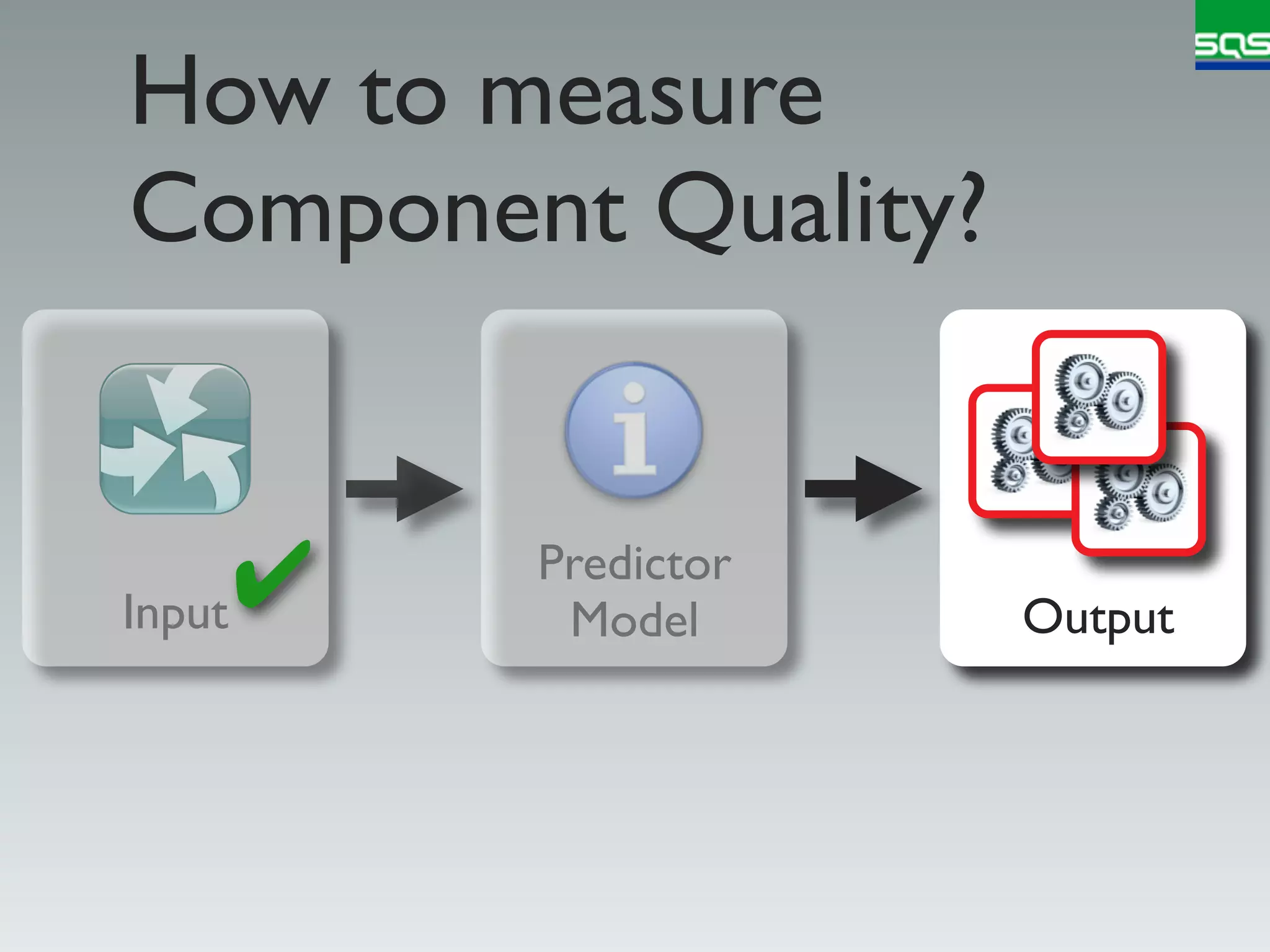 SQS

How to measure Component Quality?

Input

Predictor Model

Output